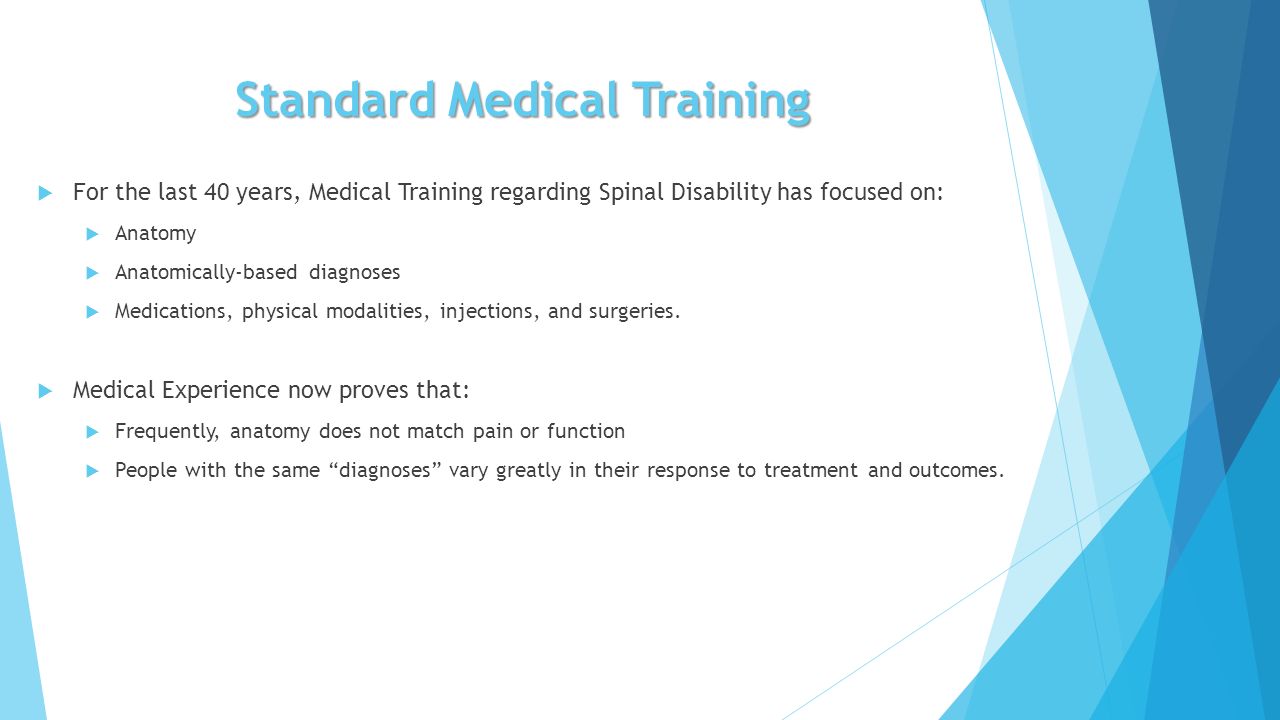 Standard Medical Training

For the last 40 years, Medical Training regarding Spinal Disability has focused on:

Anatomy

Anatomically-based diagnoses

Medications, physical modalities, injections, and surgeries.

Medical Experience now proves that:

Frequently, anatomy does not match pain or function

People with the same “diagnoses” vary greatly in their response to treatment and outcomes.